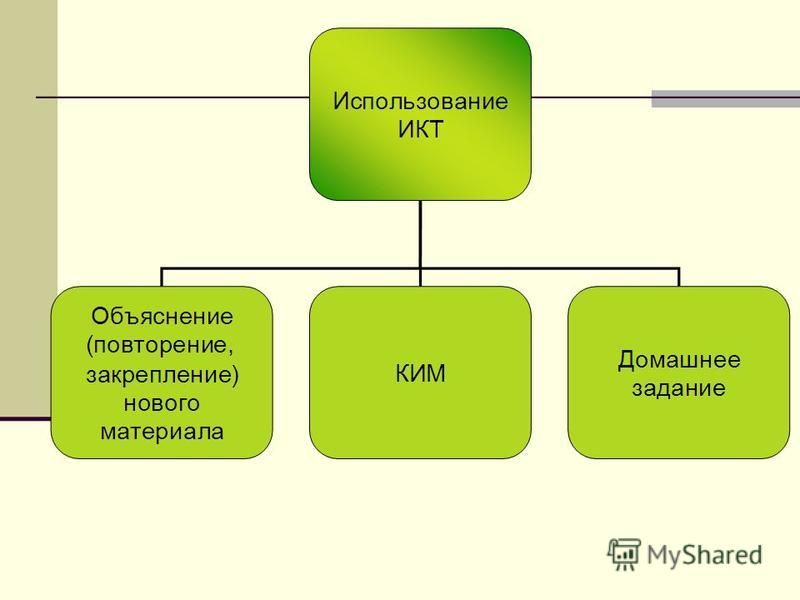 Использование ИКТ

Объяснение (повторение, закрепление) нового материала

КИМ

Домашнее задание

MyShared